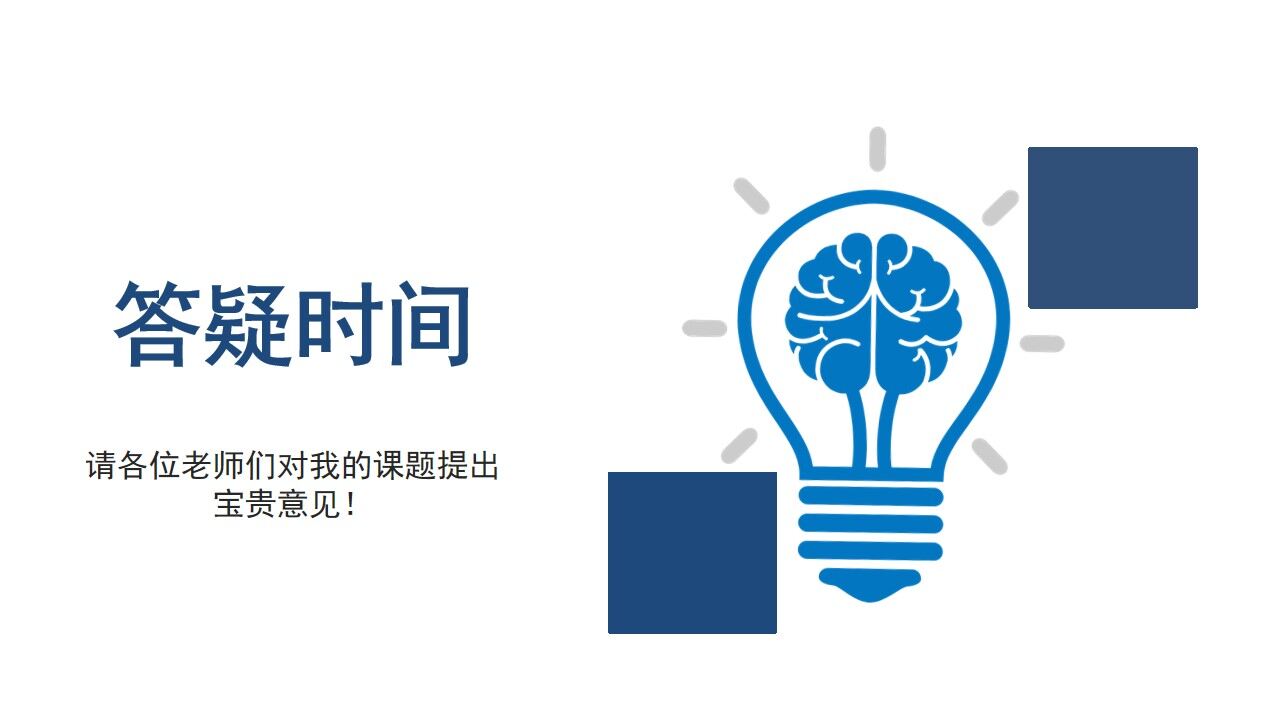 答疑时间

请各位老师们对我的课题提出宝贵意见！